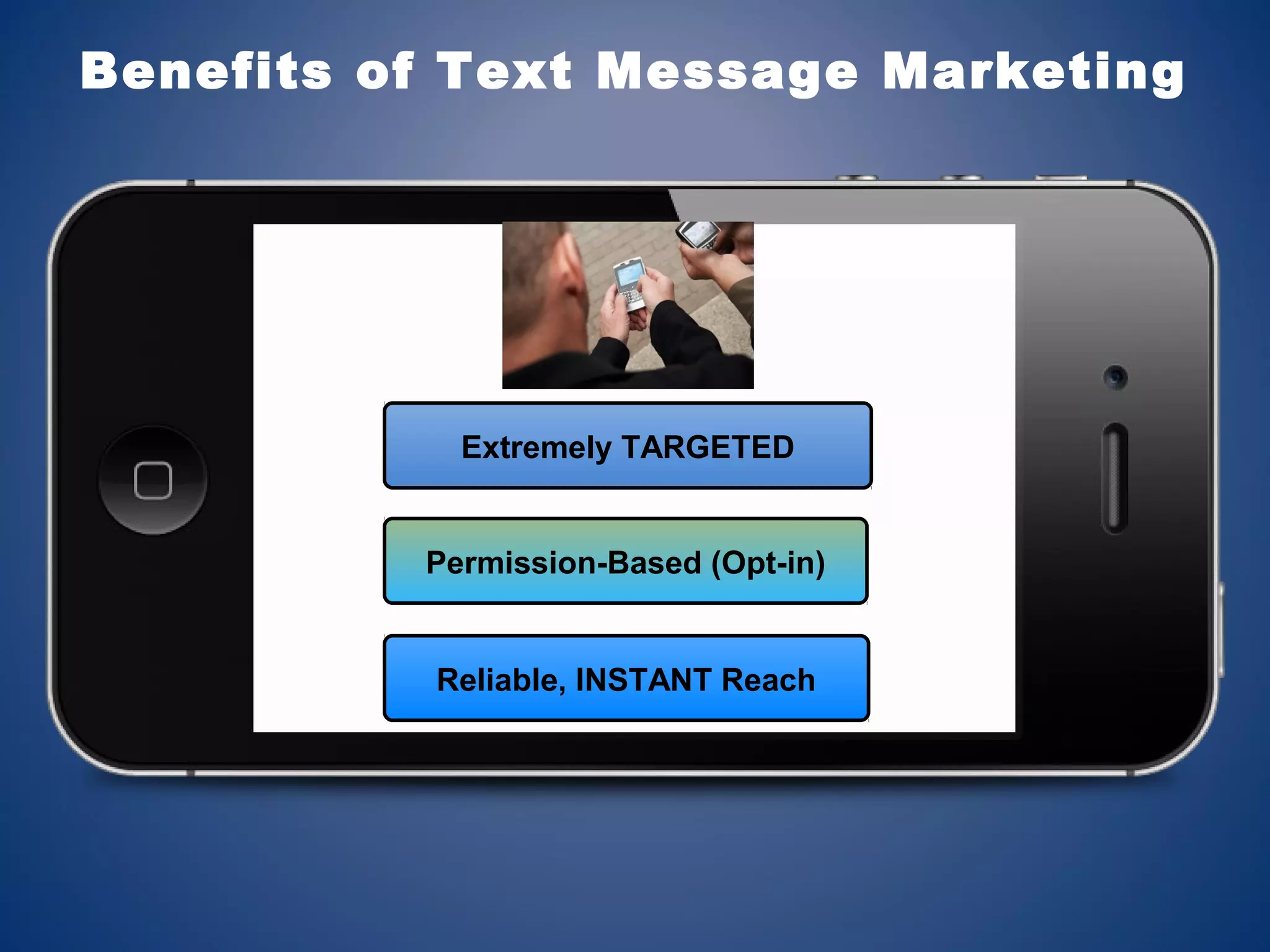 Benefits of Text Message Marketing

Extremely TARGETED

Permission-Based (Opt-in)

Reliable, INSTANT Reach